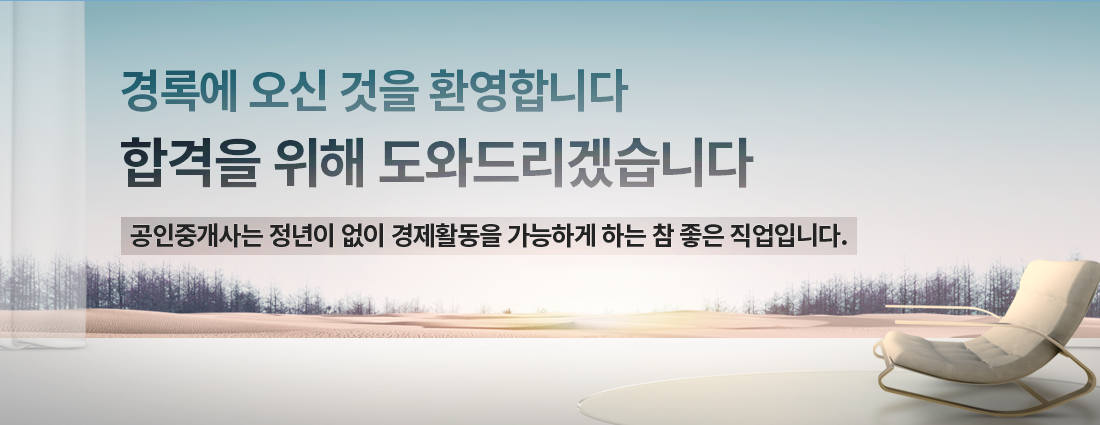 경록에 오신 것을 환영합니다

합격을 위해 도와드리겠습니다

공인중개사는 정년이 없이 경제활동을 가능하게 하는 참 좋은 직업입니다.